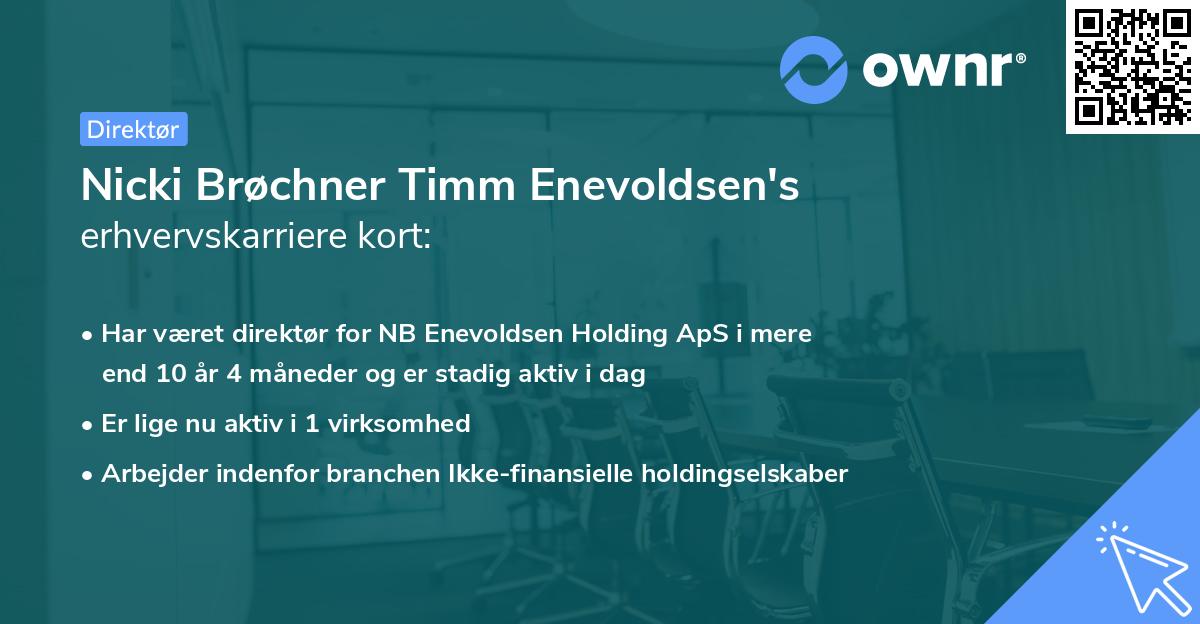 ownr®

Direktør

Nicki Brøchner Timm Enevoldsen's erhvervskarriere kort:

• Har været direktør for NB Enevoldsen Holding ApS i mere end 10 år 4 måneder og er stadig aktiv i dag

• Er lige nu aktiv i 1 virksomhed

• Arbejder indenfor branchen Ikke-finansielle holdingselskaber